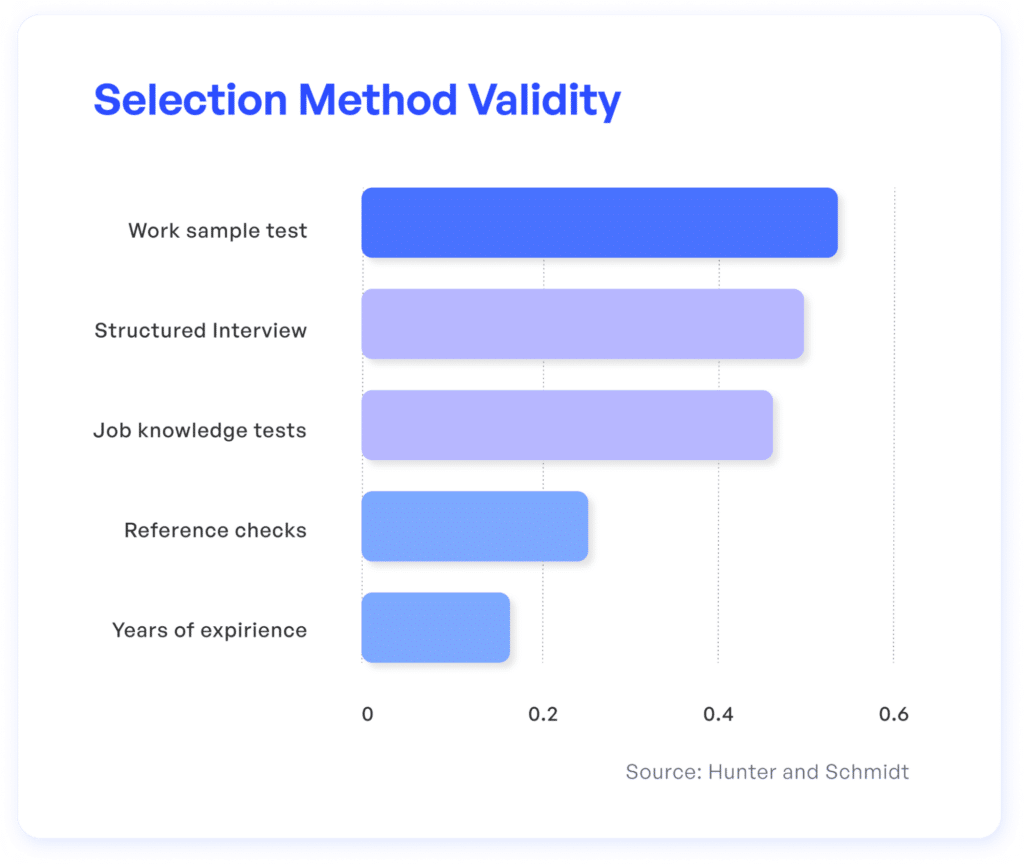 Selection Method Validity

Work sample test

Structured Interview

Job knowledge tests

Reference checks

Years of expirience

0
0.2
0.4
0.6

Source: Hunter and Schmidt